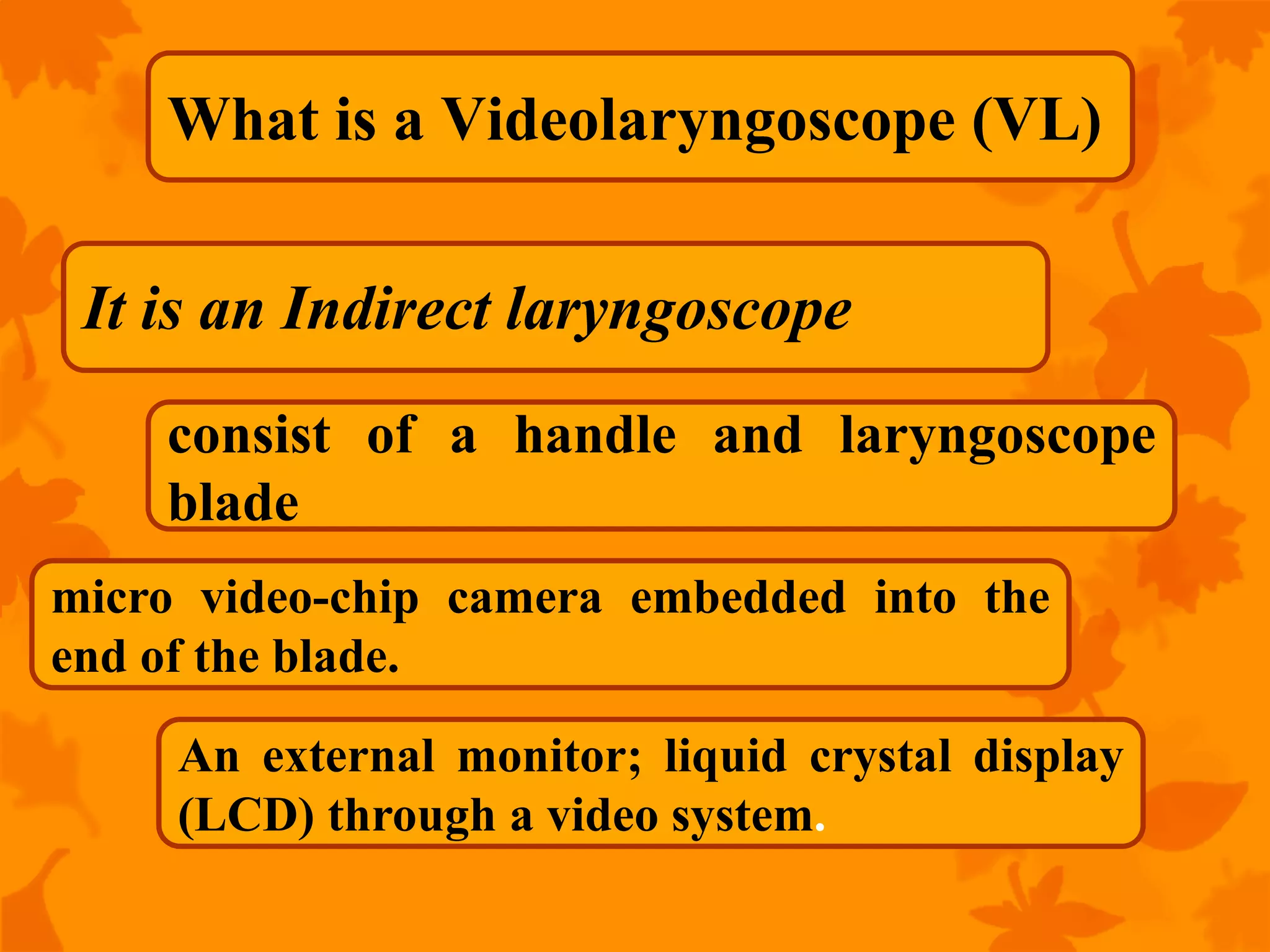 What is a Videolaryngoscope (VL)

It is an Indirect laryngoscope

consist of a handle and laryngoscope blade

micro video-chip camera embedded into the end of the blade.

An external monitor; liquid crystal display (LCD) through a video system.